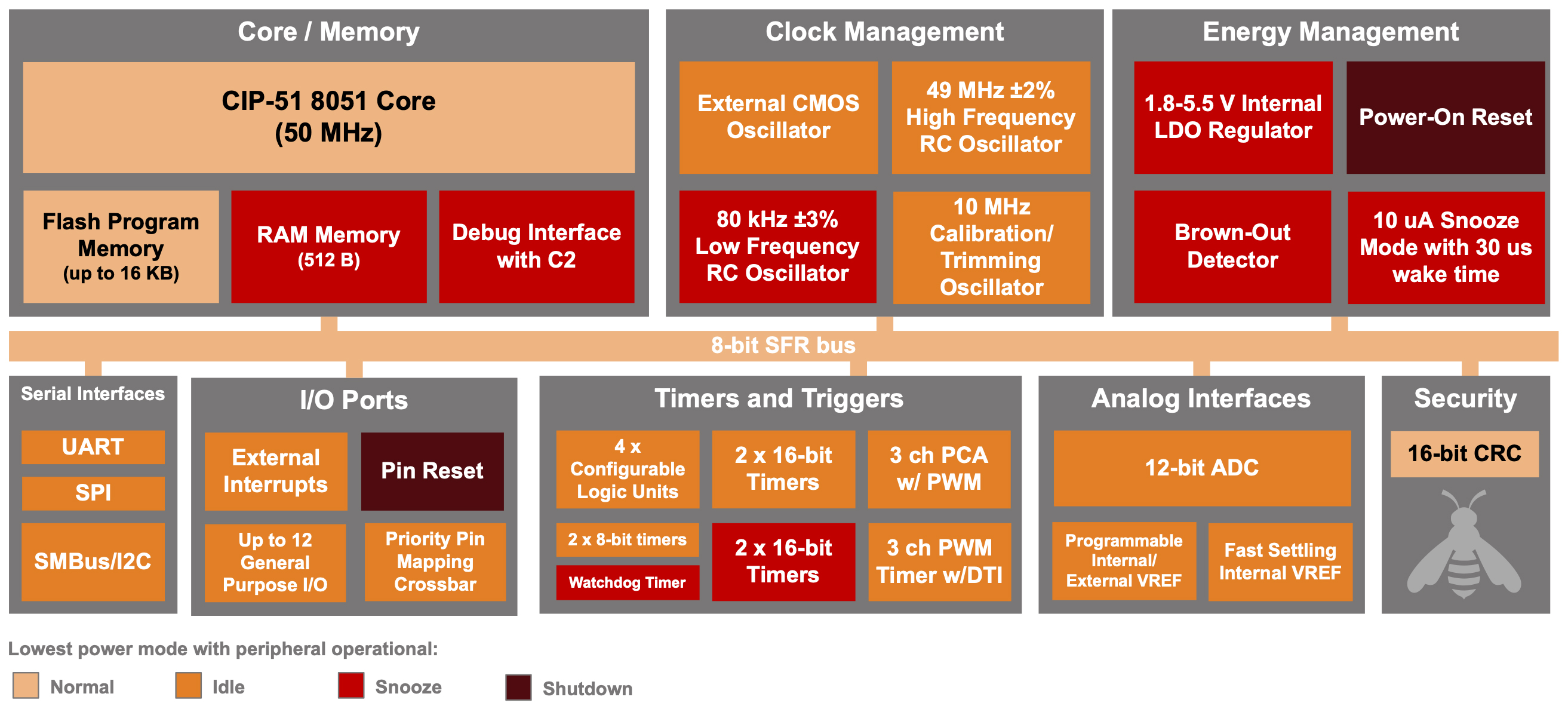 Core / Memory

CIP-51 8051 Core
(50 MHz)

Flash Program Memory
(up to 16 KB)

RAM Memory
(512 B)

Debug Interface with C2

Clock Management

External CMOS Oscillator

49 MHz ±2% High Frequency RC Oscillator

80 kHz ±3% Low Frequency RC Oscillator

10 MHz Calibration/ Trimming Oscillator

Energy Management

1.8-5.5 V Internal LDO Regulator

Power-On Reset

Brown-Out Detector

10 uA Snooze Mode with 30 us wake time

8-bit SFR bus

Serial Interfaces

UART

SPI

SMBus/I2C

I/O Ports

External Interrupts

Pin Reset

Up to 12 General Purpose I/O

Priority Pin Mapping Crossbar

Timers and Triggers

4 x Configurable Logic Units

2 x 16-bit Timers

3 ch PCA w/ PWM

2 x 8-bit timers

Watchdog Timer

2 x 16-bit Timers

3 ch PWM Timer w/DTI

Analog Interfaces

12-bit ADC

Programmable Internal/ External VREF

Fast Settling Internal VREF

Security

16-bit CRC

Lowest power mode with peripheral operational:

Normal

Idle

Snooze

Shutdown